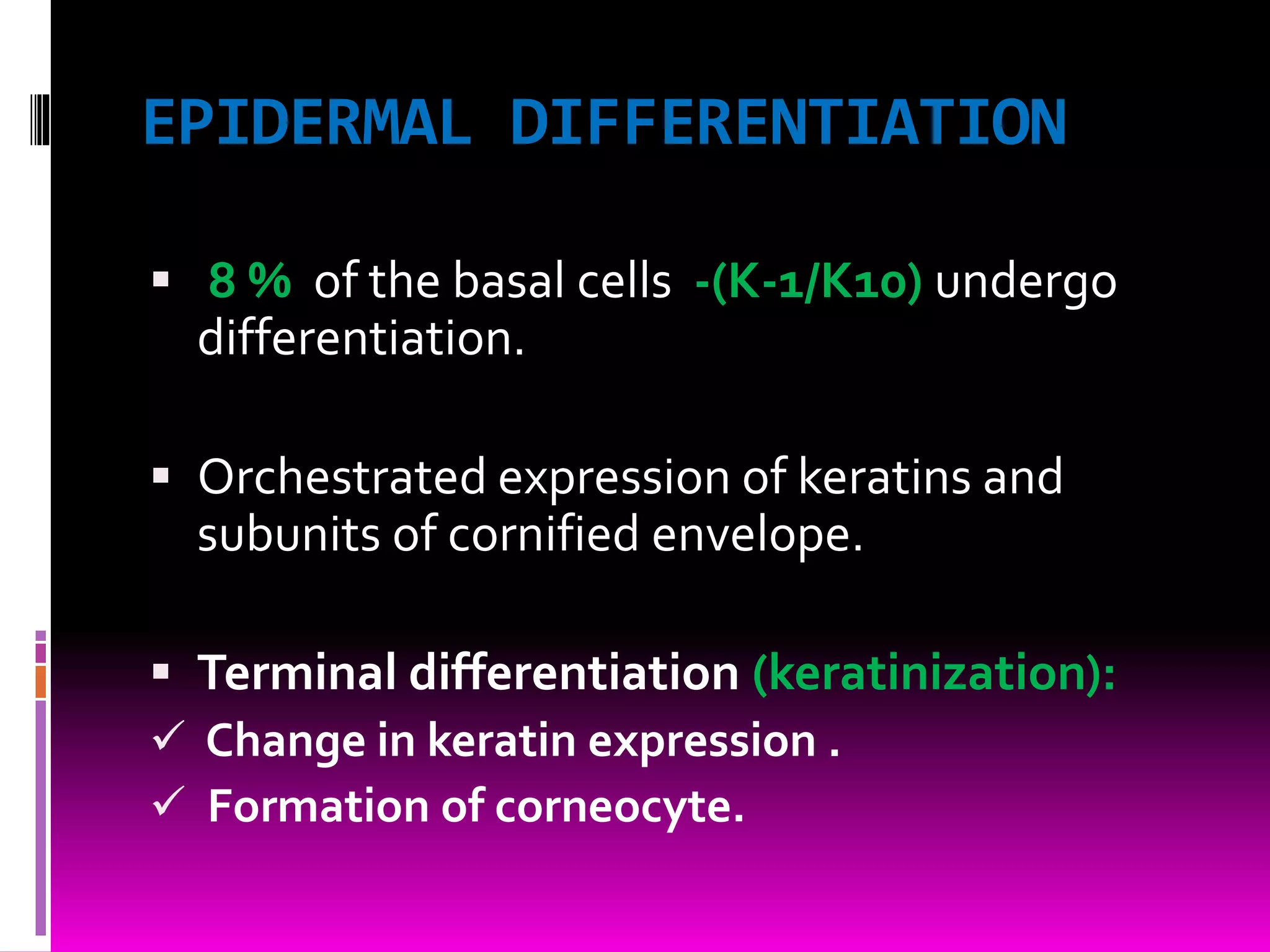 EPIDERMAL DIFFERENTIATION

▪ 8 % of the basal cells -(K-1/K10) undergo differentiation.

▪ Orchestrated expression of keratins and subunits of cornified envelope.

▪ Terminal differentiation (keratinization):
✓ Change in keratin expression .
✓ Formation of corneocyte.